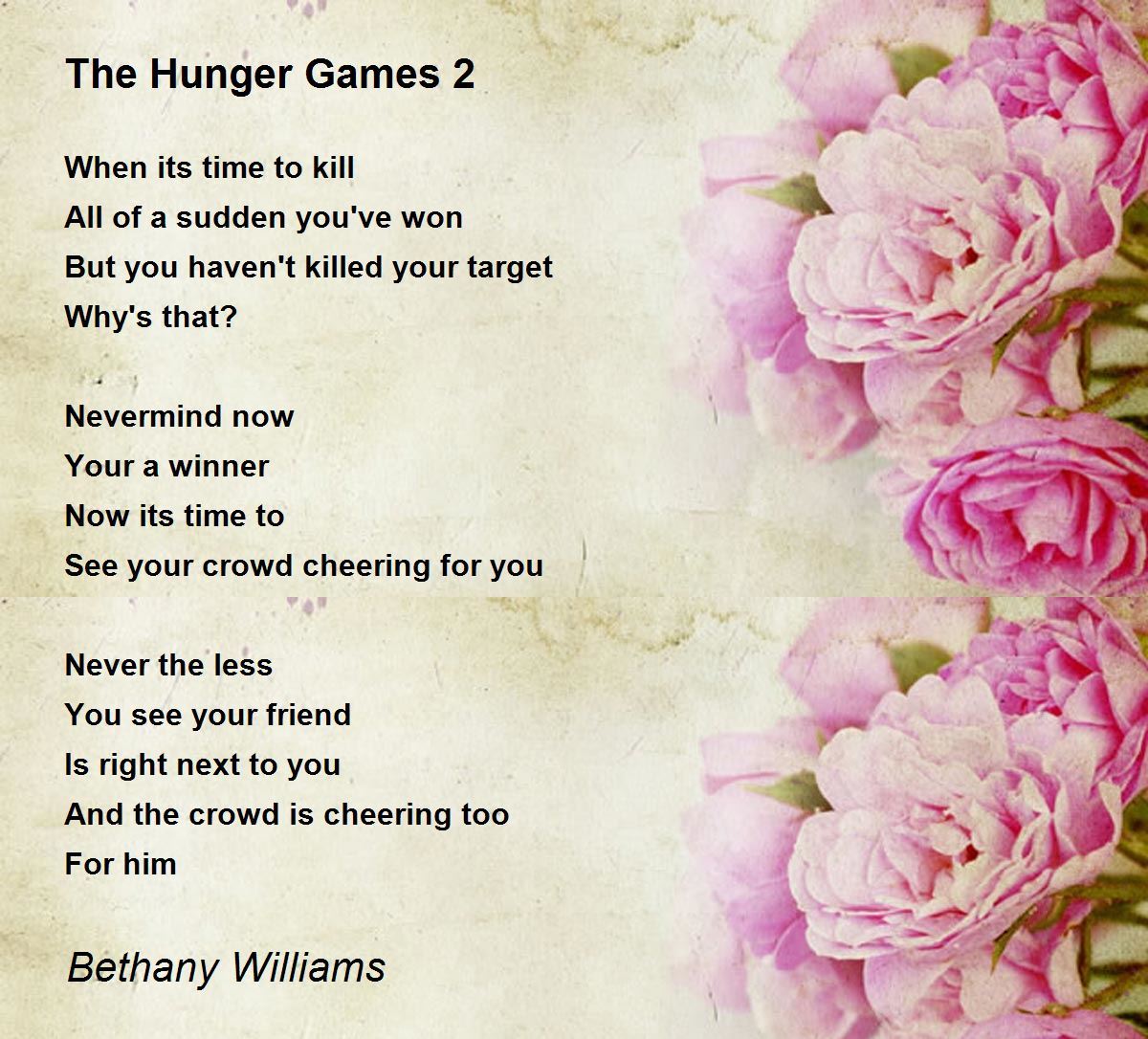 The Hunger Games 2

When its time to kill
All of a sudden you've won
But you haven't killed your target
Why's that?

Nevermind now
Your a winner
Now its time to
See your crowd cheering for you

Never the less
You see your friend
Is right next to you
And the crowd is cheering too
For him

Bethany Williams